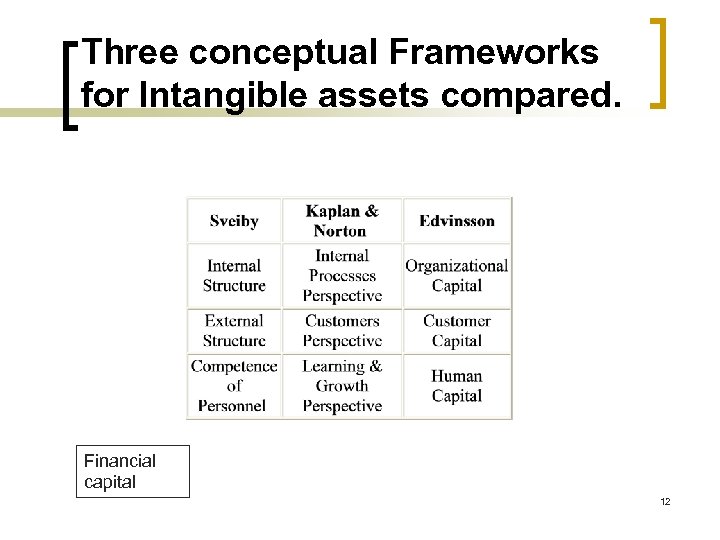 Three conceptual Frameworks for Intangible assets compared.

| Sveiby | Kaplan & Norton | Edvinsson |
|---|---|---|
| Internal Structure | Internal Processes Perspective | Organizational Capital |
| External Structure | Customers Perspective | Customer Capital |
| Competence of Personnel | Learning & Growth Perspective | Human Capital |

Financial capital

12